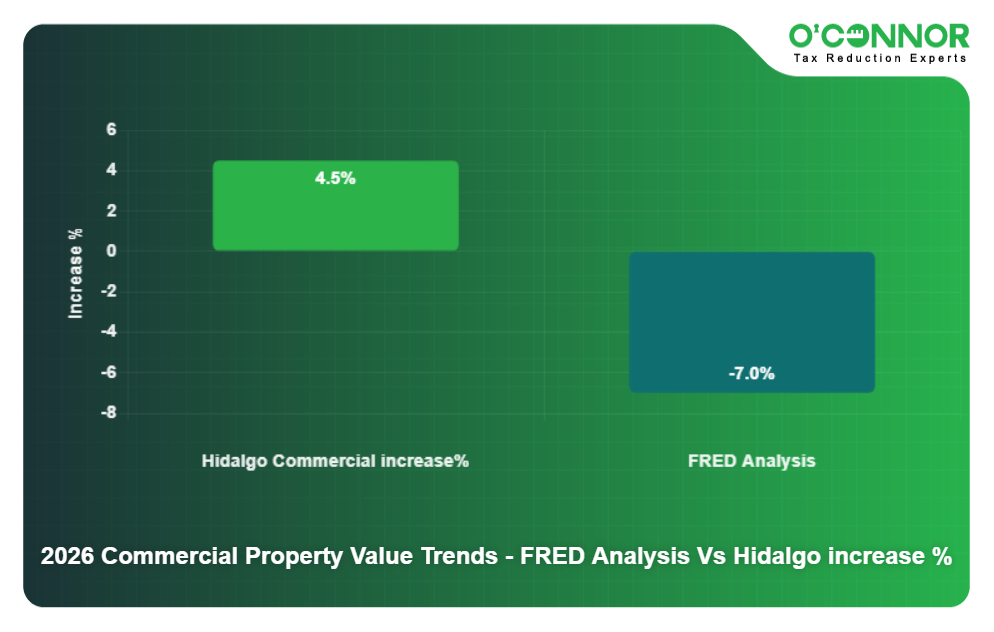 O'CONNOR
Tax Reduction Experts

6
4
2
0
-2
-4
-6
-8

Increase %

4.5%

-7.0%

Hidalgo Commercial increase%

FRED Analysis

2026 Commercial Property Value Trends - FRED Analysis Vs Hidalgo increase %